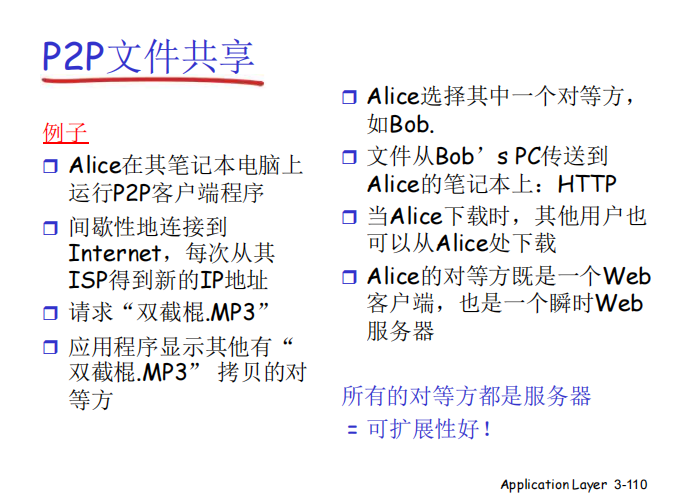 P2P文件共享

例子

❒ Alice在其笔记本电脑上运行P2P客户端程序

❒ 间歇性地连接到Internet，每次从其ISP得到新的IP地址

❒ 请求“双截棍.MP3”

❒ 应用程序显示其他有“双截棍.MP3” 拷贝的对等方

❒ Alice选择其中一个对等方，如Bob.

❒ 文件从Bob’s PC传送到Alice的笔记本上：HTTP

❒ 当Alice下载时，其他用户也可以从Alice处下载

❒ Alice的对等方既是一个Web客户端，也是一个瞬时Web服务器

所有的对等方都是服务器
= 可扩展性好！

Application Layer 3-110